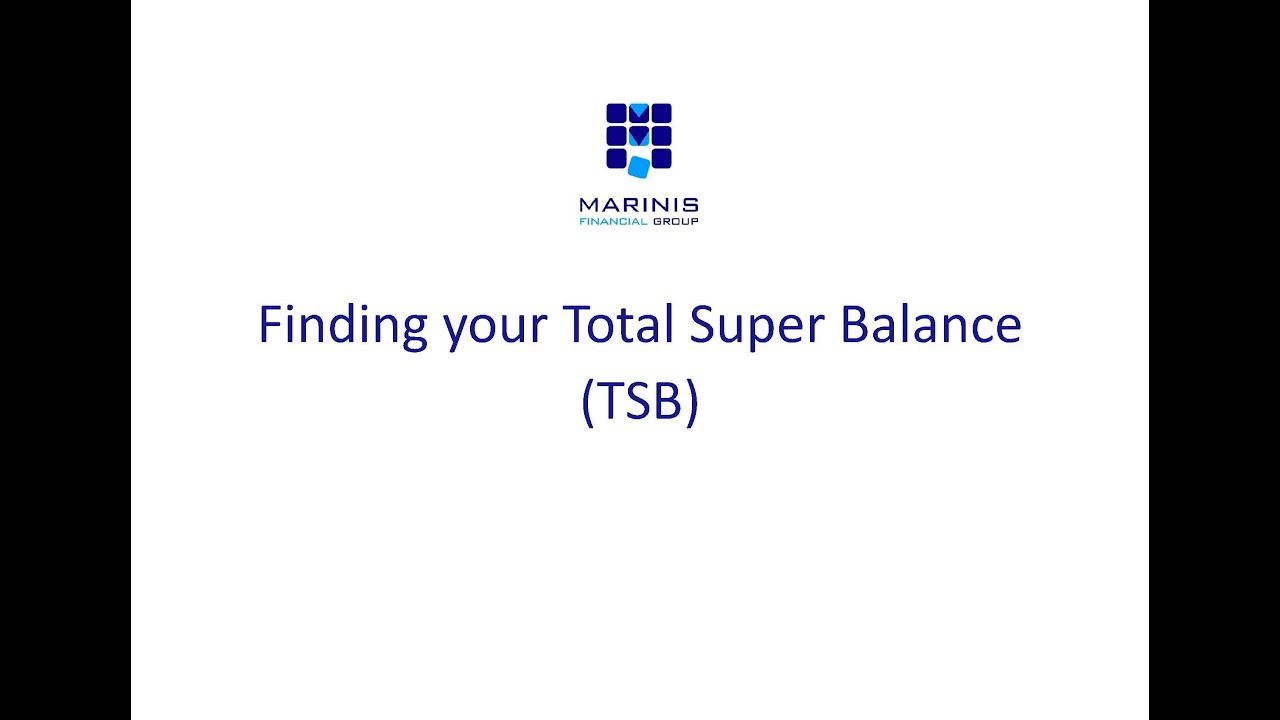 MARINIS
FINANCIAL GROUP

Finding your Total Super Balance (TSB)